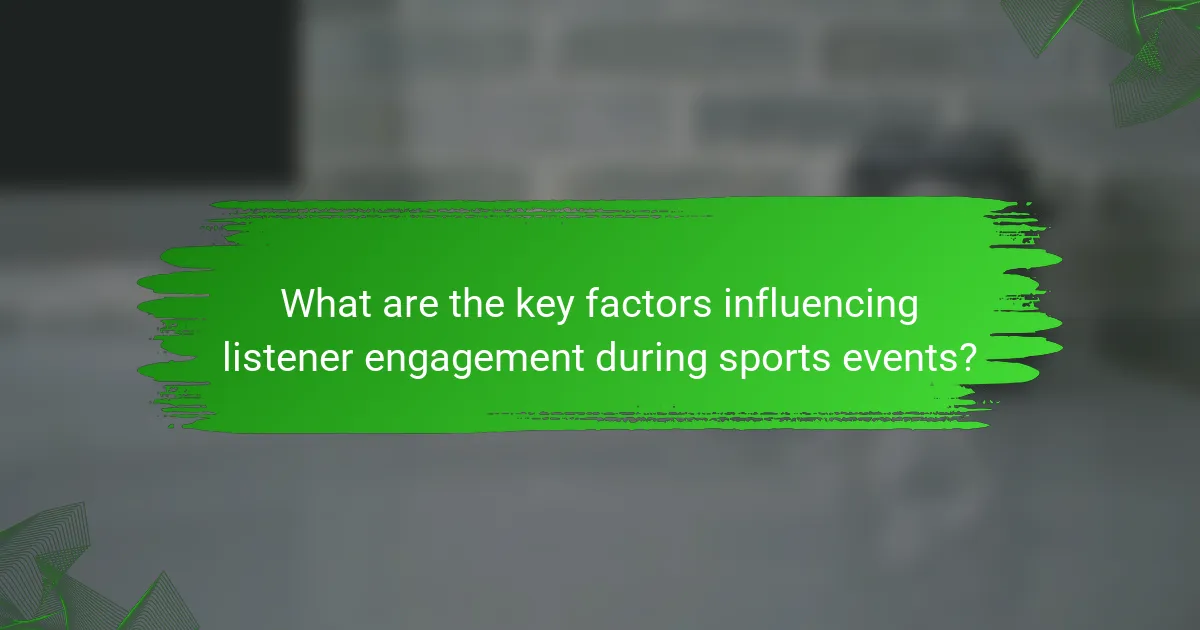 What are the key factors influencing listener engagement during sports events?